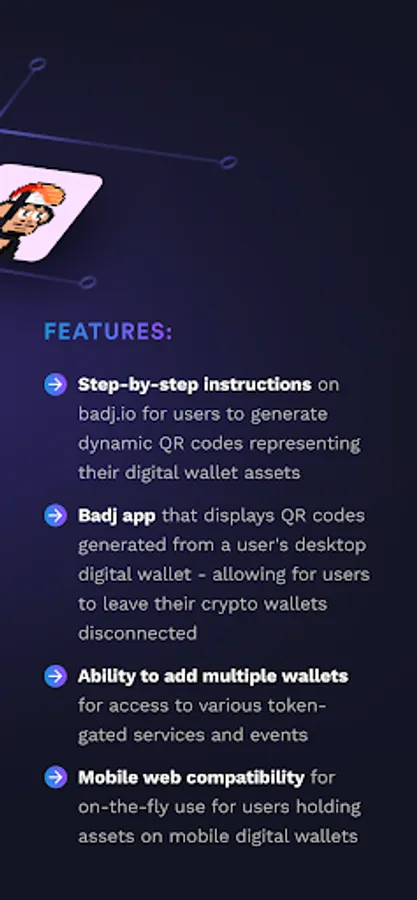 FEATURES:

Step-by-step instructions on badj.io for users to generate dynamic QR codes representing their digital wallet assets

Badj app that displays QR codes generated from a user's desktop digital wallet - allowing for users to leave their crypto wallets disconnected

Ability to add multiple wallets for access to various token-gated services and events

Mobile web compatibility for on-the-fly use for users holding assets on mobile digital wallets